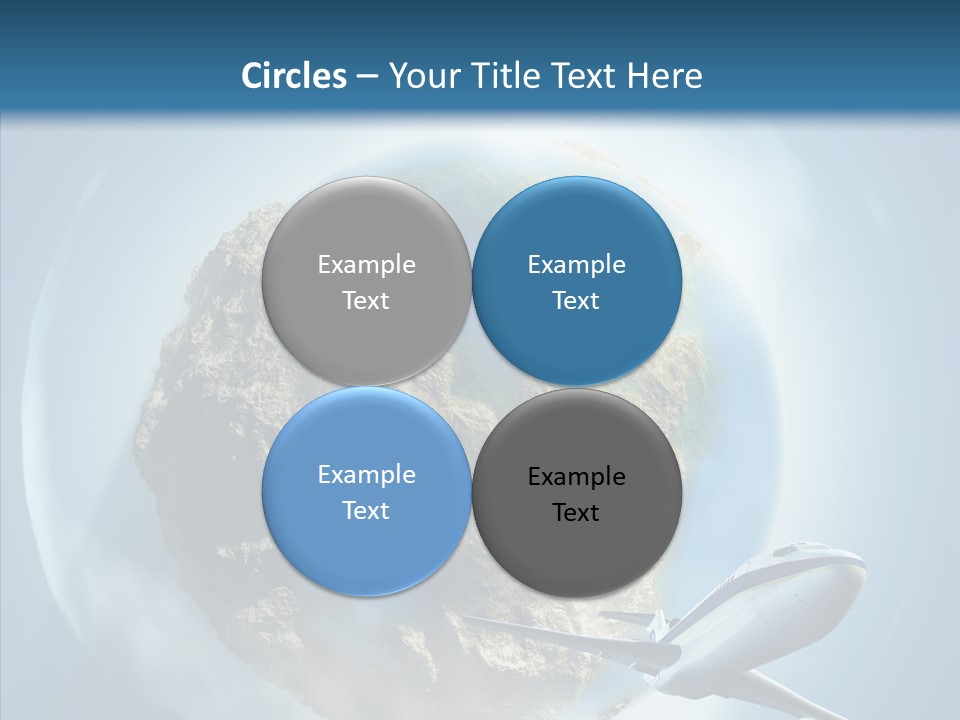 Circles – Your Title Text Here

Example Text

Example Text

Example Text

Example Text